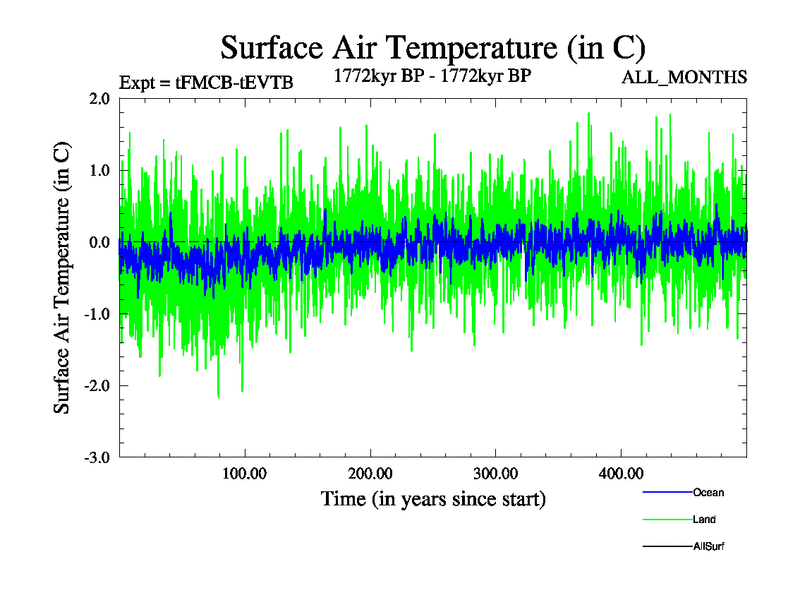 Surface Air Temperature (in C)

Expt = tFMCB-tEVTB

1772kyr BP - 1772kyr BP

ALL_MONTHS

Surface Air Temperature (in C)

2.0
1.0
0.0
-1.0
-2.0
-3.0

100.00
200.00
300.00
400.00

Time (in years since start)

Ocean
Land
AllSurf